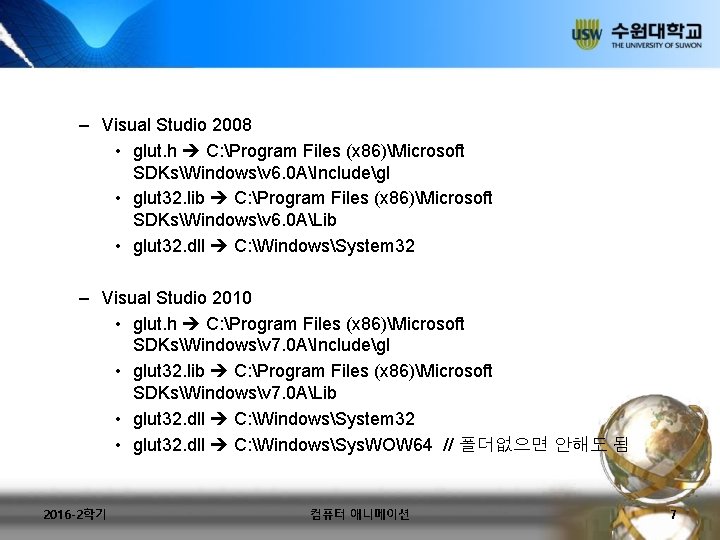 USW 수원대학교
THE UNIVERSITY OF SUWON

– Visual Studio 2008
• glut.h ➔ C:\Program Files (x86)\Microsoft SDKs\Windows\v6.0A\Include\gl
• glut32.lib ➔ C:\Program Files (x86)\Microsoft SDKs\Windows\v6.0A\Lib
• glut32.dll ➔ C:\Windows\System32

– Visual Studio 2010
• glut.h ➔ C:\Program Files (x86)\Microsoft SDKs\Windows\v7.0A\Include\gl
• glut32.lib ➔ C:\Program Files (x86)\Microsoft SDKs\Windows\v7.0A\Lib
• glut32.dll ➔ C:\Windows\System32
• glut32.dll ➔ C:\Windows\SysWOW64 // 폴더없으면 안해도 됨

2016-2학기
컴퓨터 애니메이션
7